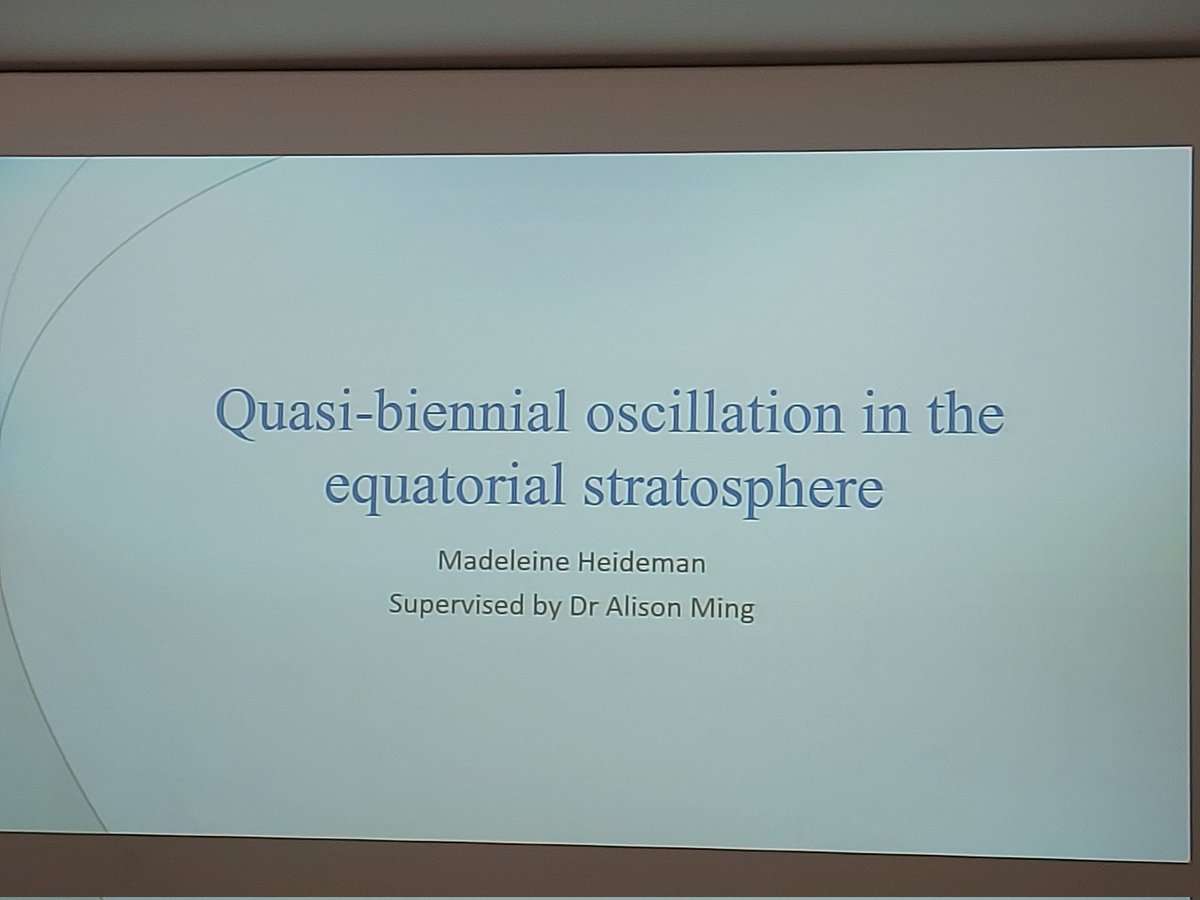 Quasi-biennial oscillation in the equatorial stratosphere

Madeleine Heideman
Supervised by Dr Alison Ming